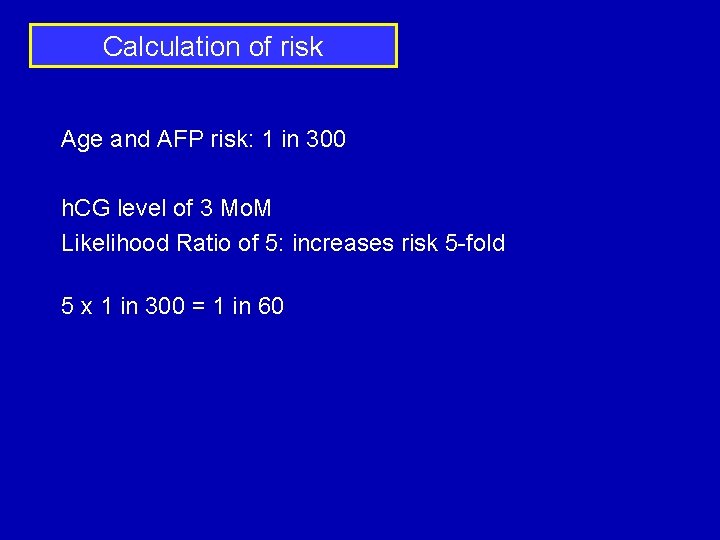 Calculation of risk

Age and AFP risk: 1 in 300

hCG level of 3 MoM
Likelihood Ratio of 5: increases risk 5-fold

5 x 1 in 300 = 1 in 60